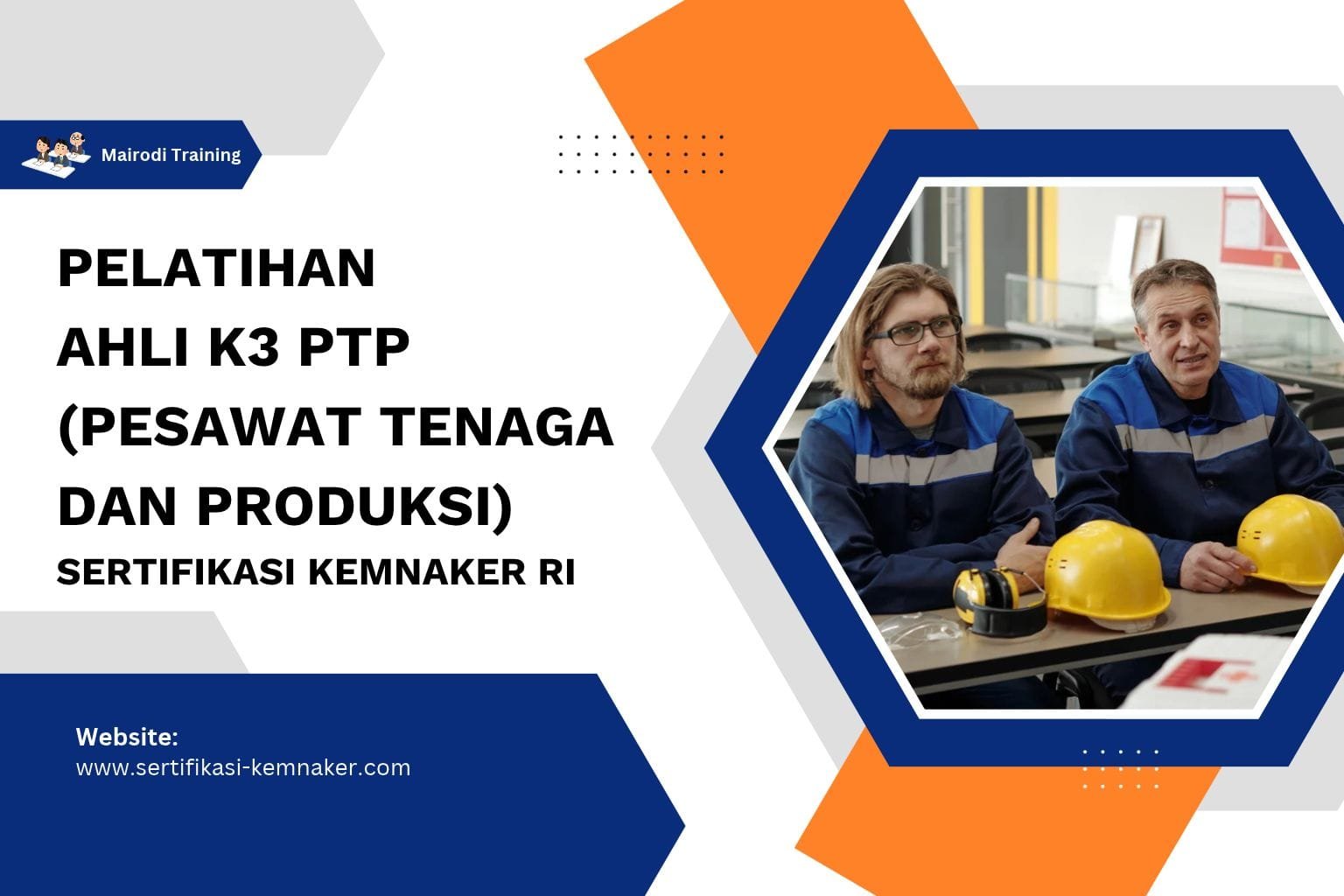 Mairodi Training

PELATIHAN
AHLI K3 PTP
(PESAWAT TENAGA
DAN PRODUKSI)
SERTIFIKASI KEMNAKER RI

Website:
www.sertifikasi-kemnaker.com